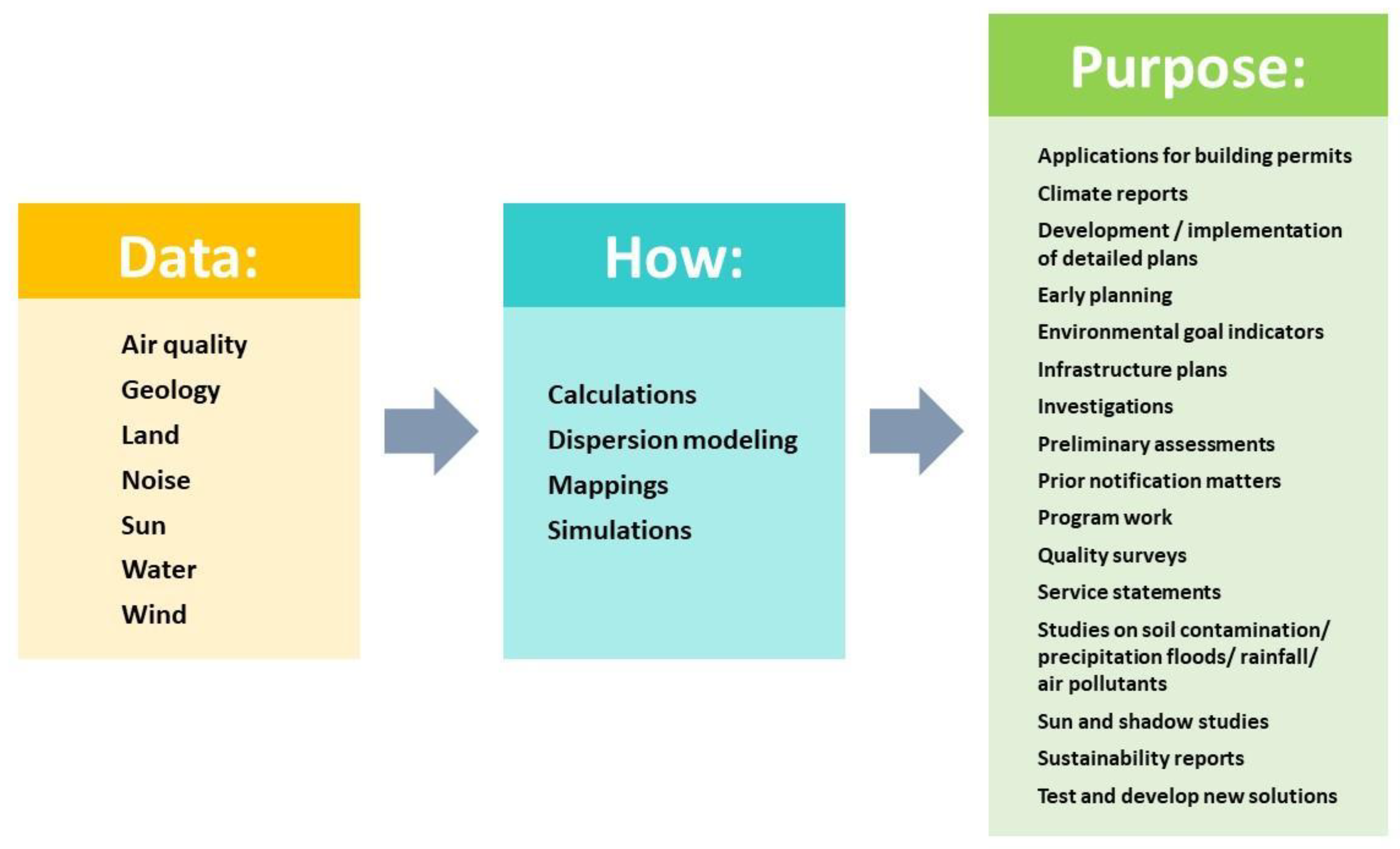 Data:

Air quality
Geology
Land
Noise
Sun
Water
Wind

How:

Calculations
Dispersion modeling
Mappings
Simulations

Purpose:

Applications for building permits
Climate reports
Development / implementation of detailed plans
Early planning
Environmental goal indicators
Infrastructure plans
Investigations
Preliminary assessments
Prior notification matters
Program work
Quality surveys
Service statements
Studies on soil contamination/ precipitation floods/ rainfall/ air pollutants
Sun and shadow studies
Sustainability reports
Test and develop new solutions